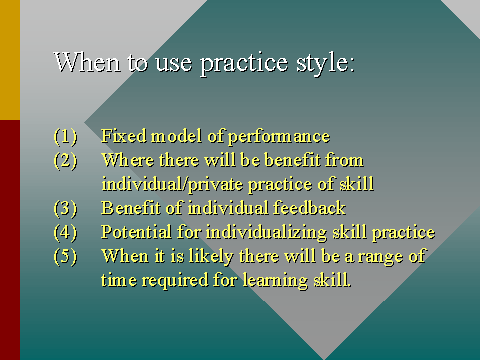 When to use practice style:

(1) Fixed model of performance
(2) Where there will be benefit from individual/private practice of skill
(3) Benefit of individual feedback
(4) Potential for individualizing skill practice
(5) When it is likely there will be a range of time required for learning skill.